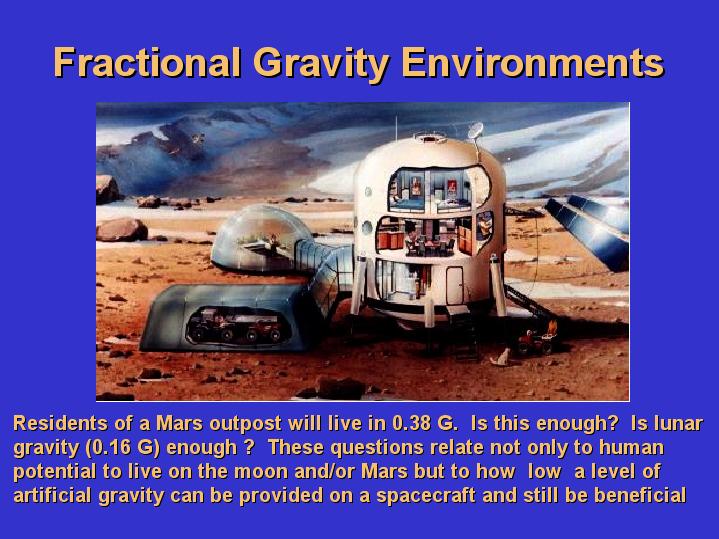 Fractional Gravity Environments

Residents of a Mars outpost will live in 0.38 G. Is this enough? Is lunar gravity (0.16 G) enough ? These questions relate not only to human potential to live on the moon and/or Mars but to how low a level of artificial gravity can be provided on a spacecraft and still be beneficial